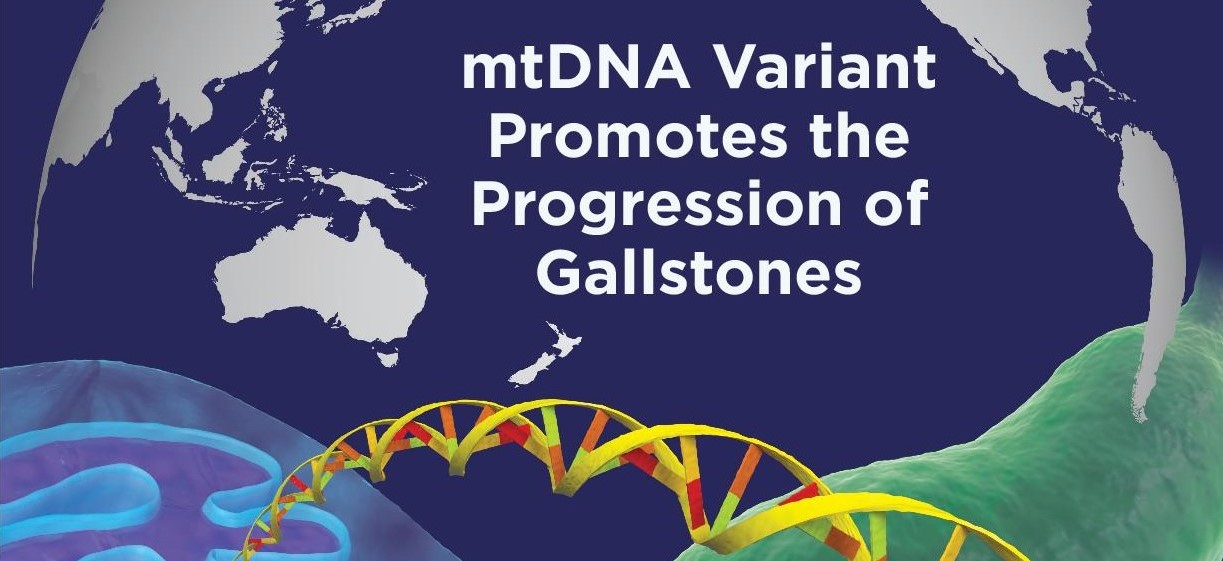 mtDNA Variant Promotes the Progression of Gallstones